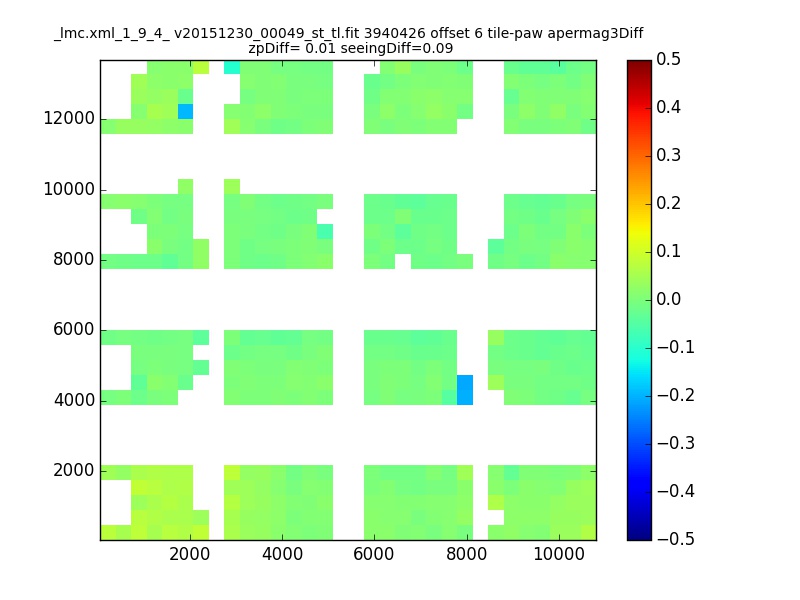 _lmc.xml_1_9_4_ v20151230_00049_st_tl.fit 3940426 offset 6 tile-paw apermag3Diff
zpDiff= 0.01 seeingDiff=0.09

12000
10000
8000
6000
4000
2000

2000
4000
6000
8000
10000

0.5
0.4
0.3
0.2
0.1
0.0
−0.1
−0.2
−0.3
−0.4
−0.5